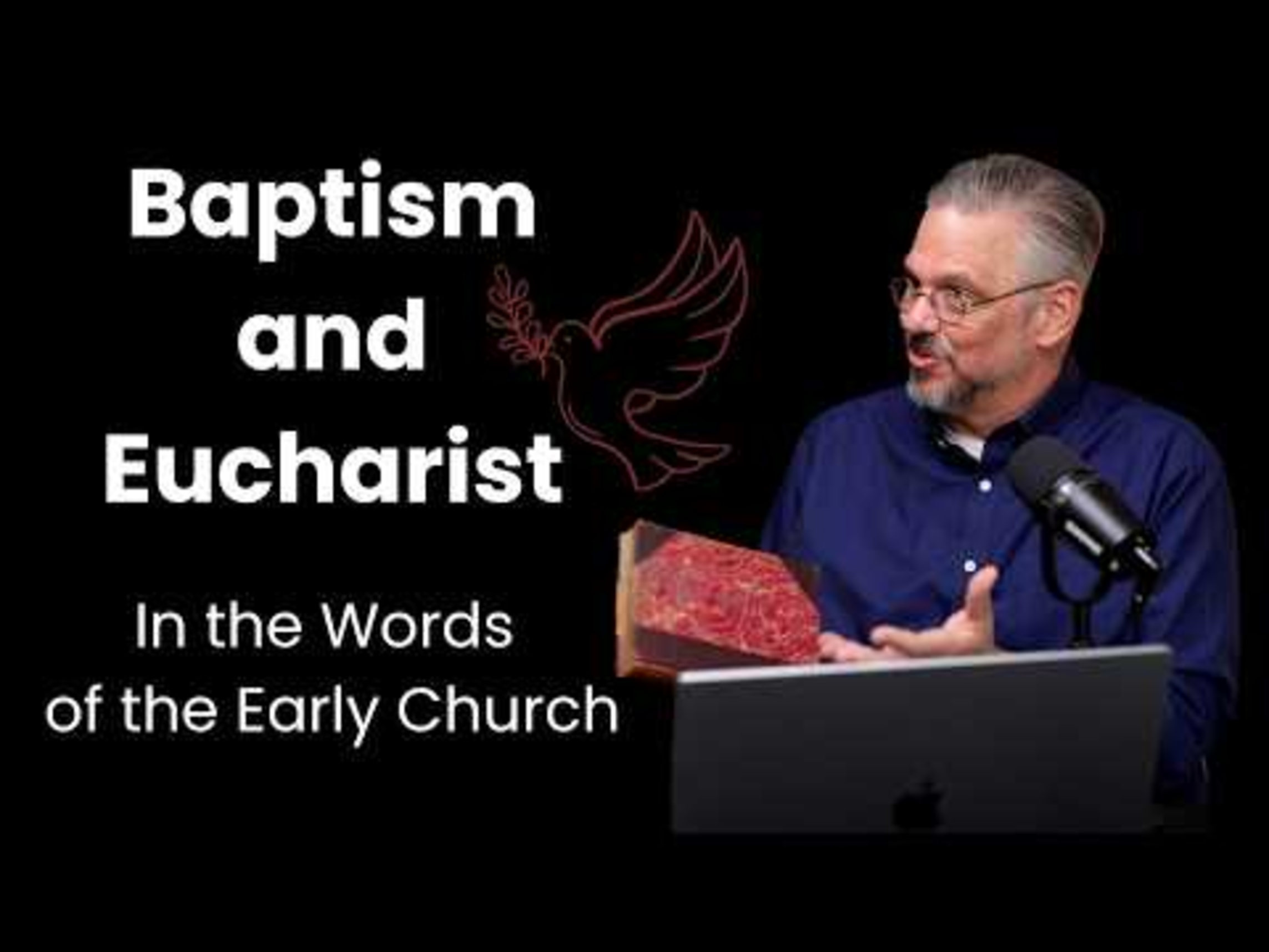 Baptism and Eucharist

In the Words of the Early Church